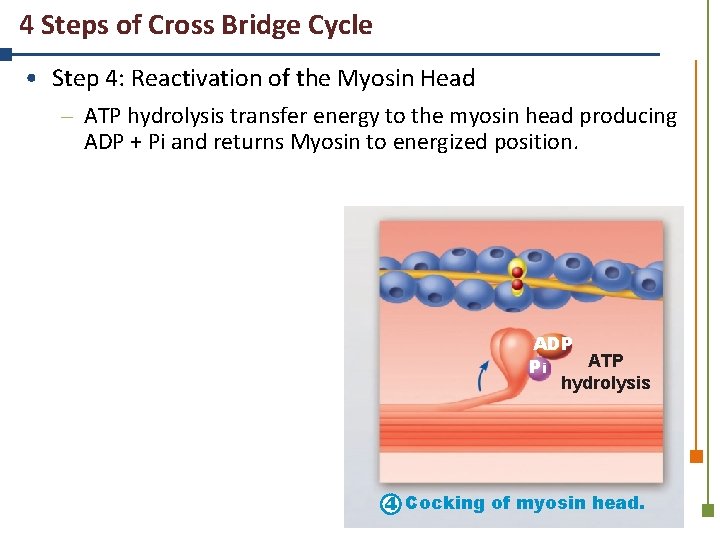 4 Steps of Cross Bridge Cycle

• Step 4: Reactivation of the Myosin Head

– ATP hydrolysis transfer energy to the myosin head producing ADP + Pi and returns Myosin to energized position.

ADP
Pi
ATP hydrolysis

④ Cocking of myosin head.